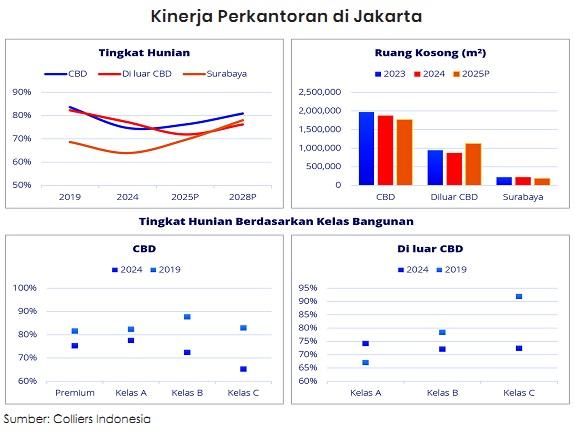 Kinerja Perkantoran di Jakarta

Tingkat Hunian

CBD Di luar CBD Surabaya

90%
80%
70%
60%
50%

2019 2024 2025P 2028P

Ruang Kosong (m²)

2023 2024 2025P

2,500,000
2,000,000
1,500,000
1,000,000
500,000
0

CBD Diluar CBD Surabaya

Tingkat Hunian Berdasarkan Kelas Bangunan

CBD

2024 2019

100%
90%
80%
70%
60%

Premium Kelas A Kelas B Kelas C

Di luar CBD

2024 2019

95%
90%
85%
80%
75%
70%
65%
60%

Kelas A Kelas B Kelas C

Sumber: Colliers Indonesia